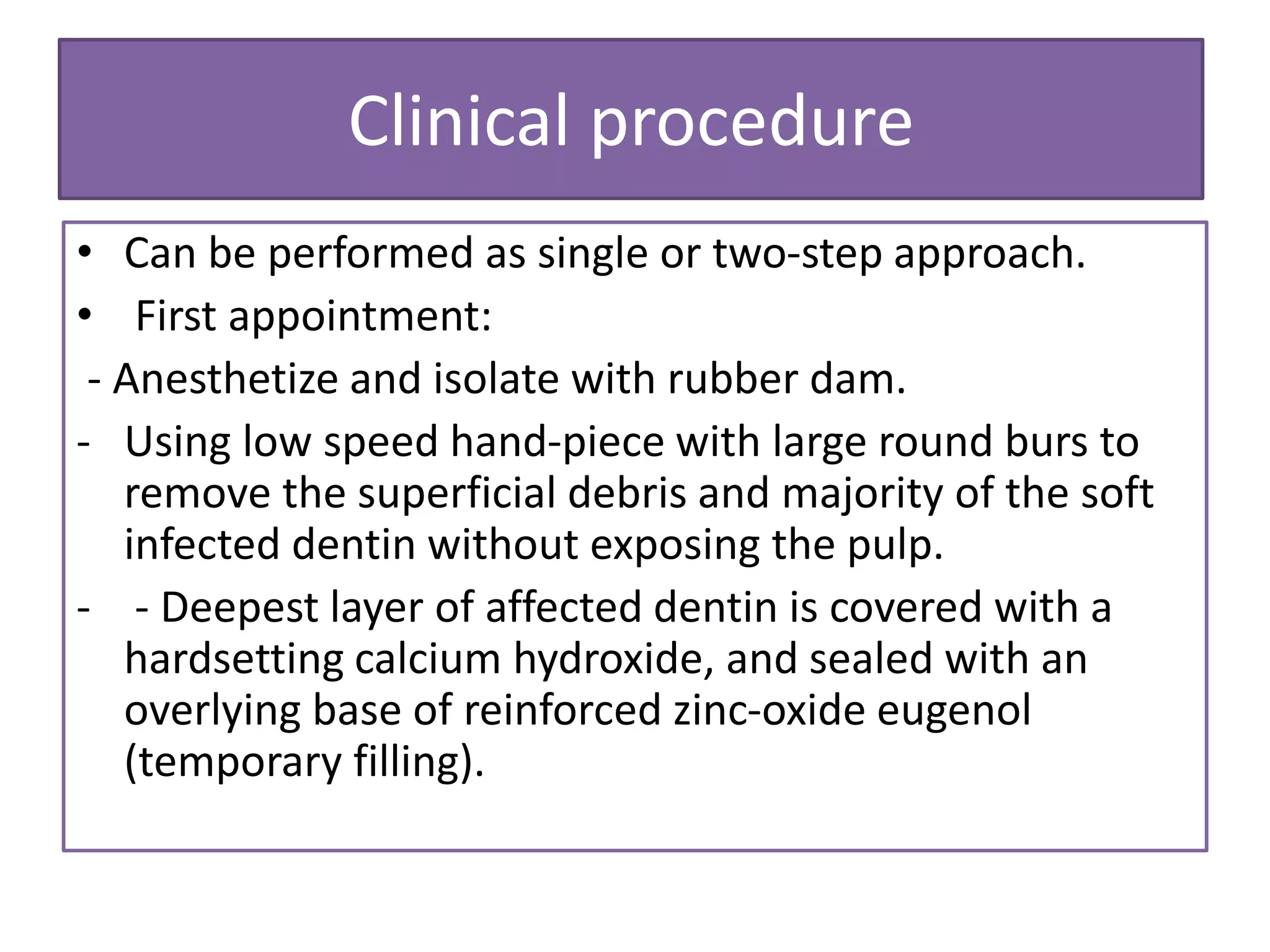 Clinical procedure

• Can be performed as single or two-step approach.

• First appointment:

- Anesthetize and isolate with rubber dam.

- Using low speed hand-piece with large round burs to remove the superficial debris and majority of the soft infected dentin without exposing the pulp.

- - Deepest layer of affected dentin is covered with a hardsetting calcium hydroxide, and sealed with an overlying base of reinforced zinc-oxide eugenol (temporary filling).